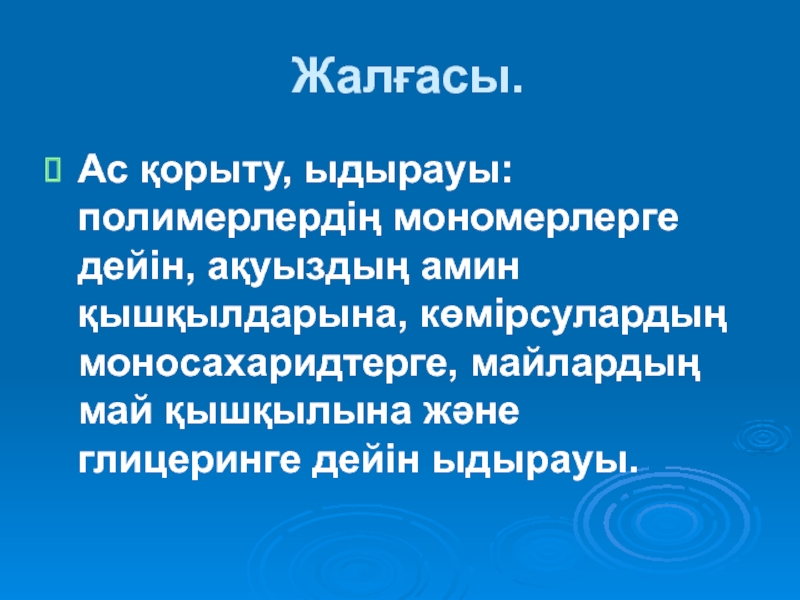 Жалғасы.

Ас қорыту, ыдырауы: полимерлердің мономерлерге дейін, ақуыздың амин қышқылдарына, көмірсулардың моносахаридтерге, майлардың май қышқылына және глицеринге дейін ыдырауы.